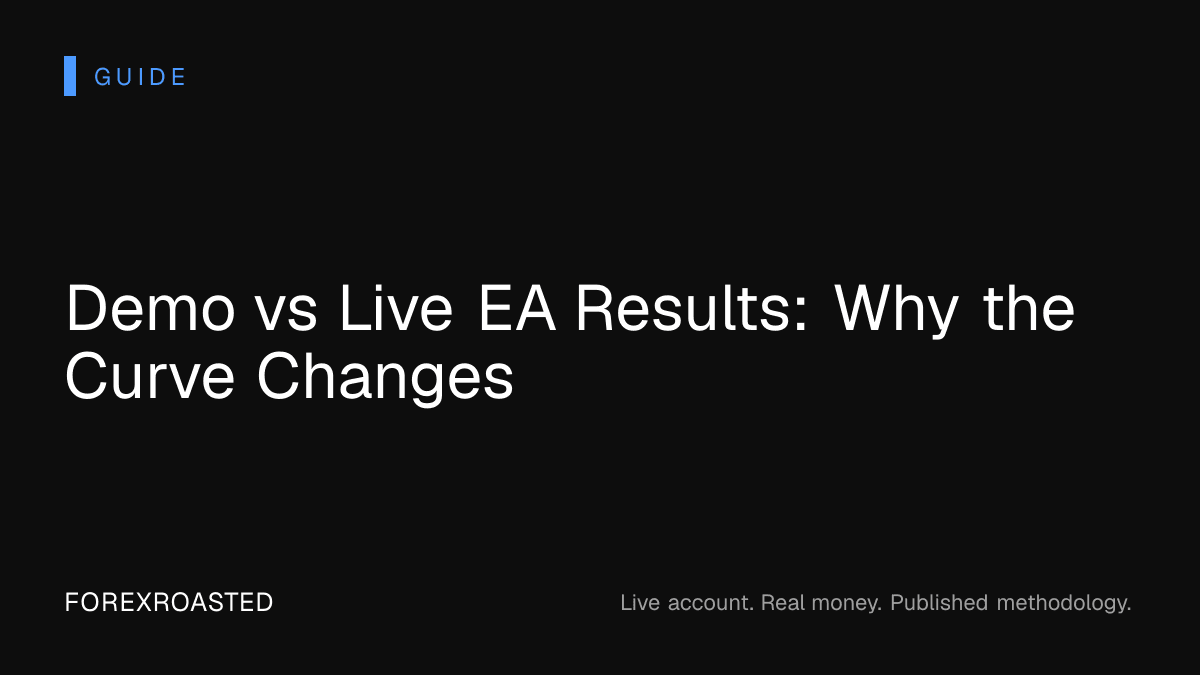 GUIDE

Demo vs Live EA Results: Why the Curve Changes

FOREXROASTED

Live account. Real money. Published methodology.